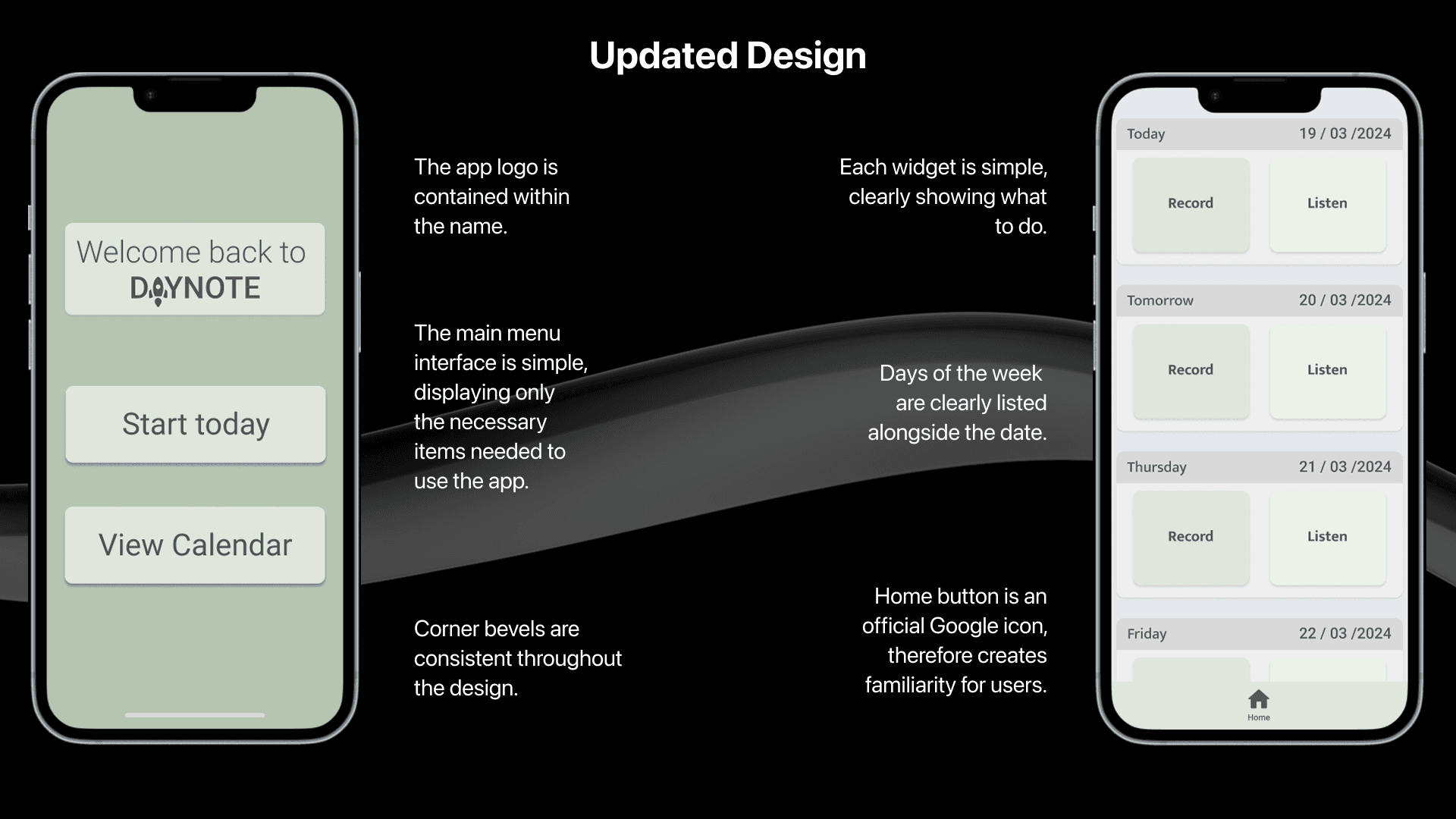 Updated Design

Welcome back to
DAYNOTE

Start today

View Calendar

The app logo is contained within the name.

The main menu interface is simple, displaying only the necessary items needed to use the app.

Corner bevels are consistent throughout the design.

Each widget is simple, clearly showing what to do.

Days of the week are clearly listed alongside the date.

Home button is an official Google icon, therefore creates familiarity for users.

Today 19 / 03 /2024
Record
Listen

Tomorrow 20 / 03 /2024
Record
Listen

Thursday 21 / 03 /2024
Record
Listen

Friday 22 / 03 /2024

Home